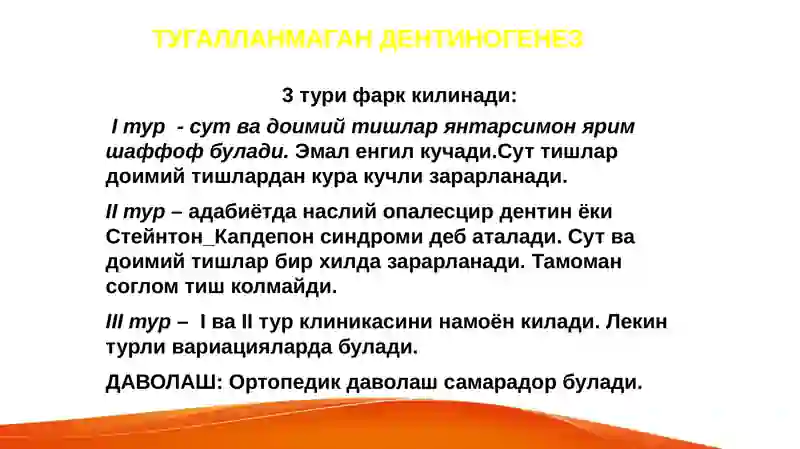 ТУГАЛЛАНМАГАН ДЕНТИНОГЕНЕЗ

3 тури фарк килинади:

I тур - сут ва доимий тишлар янтарсимон ярим шаффоф булади. Эмал енгил кучади.Сут тишлар доимий тишлардан кура кучли зарарланади.

II тур – адабиётда наслий опалесцир дентин ёки Стейнтон_Капдепон синдроми деб аталади. Сут ва доимий тишлар бир хилда зарарланади. Тамоман соглом тиш колмайди.

III тур – I ва II тур клиникасини намоён килади. Лекин турли вариацияларда булади.

ДАВОЛАШ: Ортопедик даволаш самарадор булади.